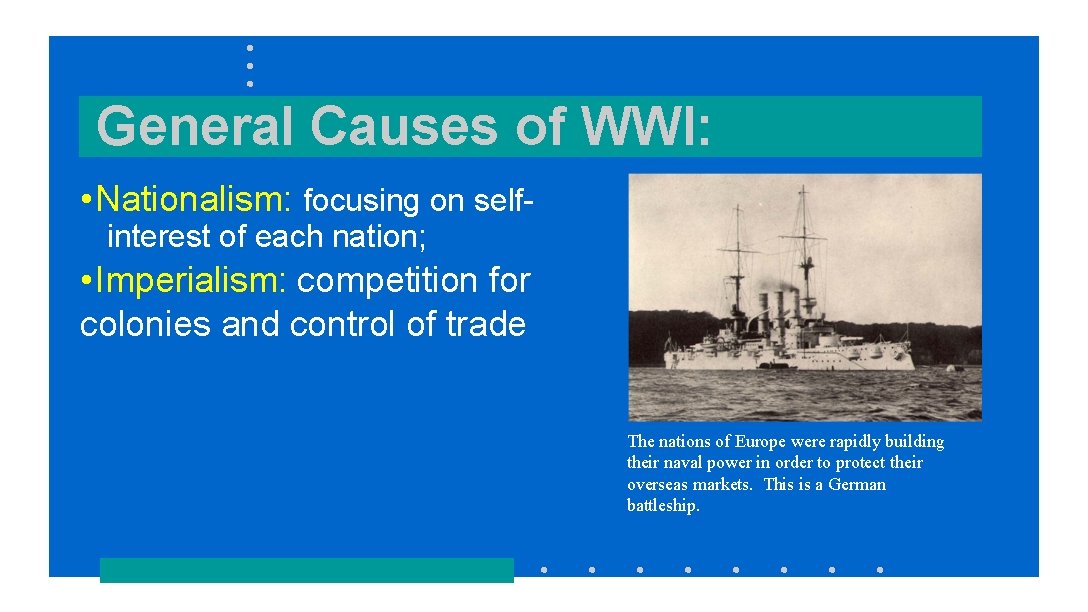 General Causes of WWI:

• Nationalism: focusing on self-interest of each nation;

• Imperialism: competition for colonies and control of trade

The nations of Europe were rapidly building their naval power in order to protect their overseas markets. This is a German battleship.